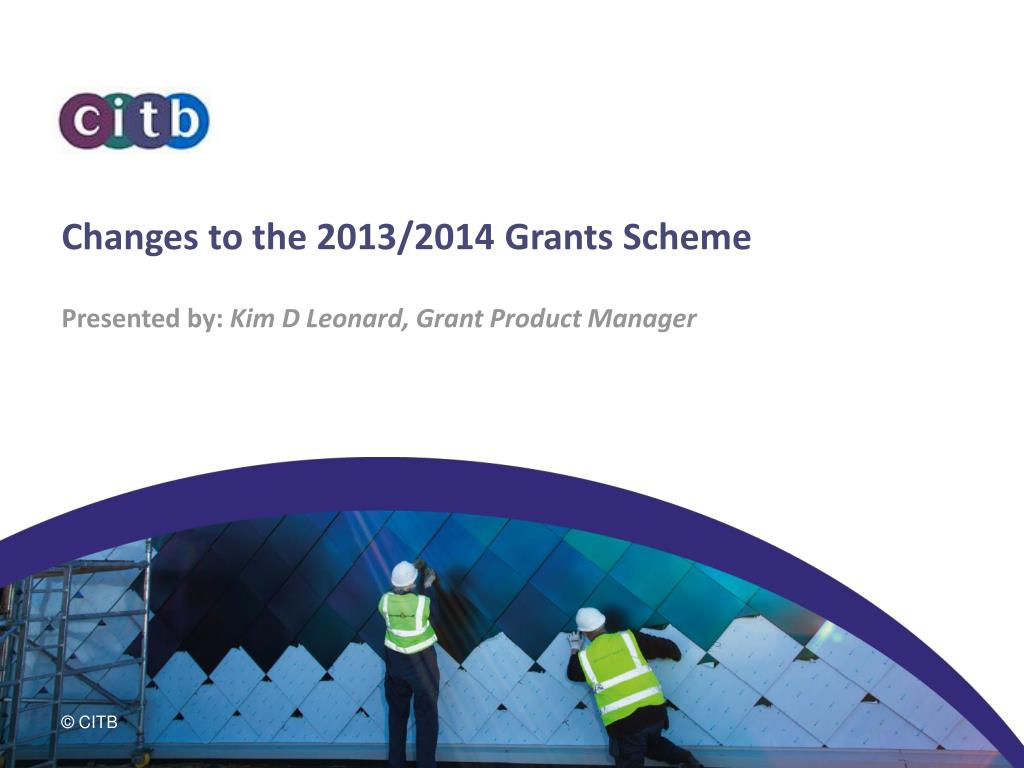 citb

Changes to the 2013/2014 Grants Scheme

Presented by: Kim D Leonard, Grant Product Manager

© CITB